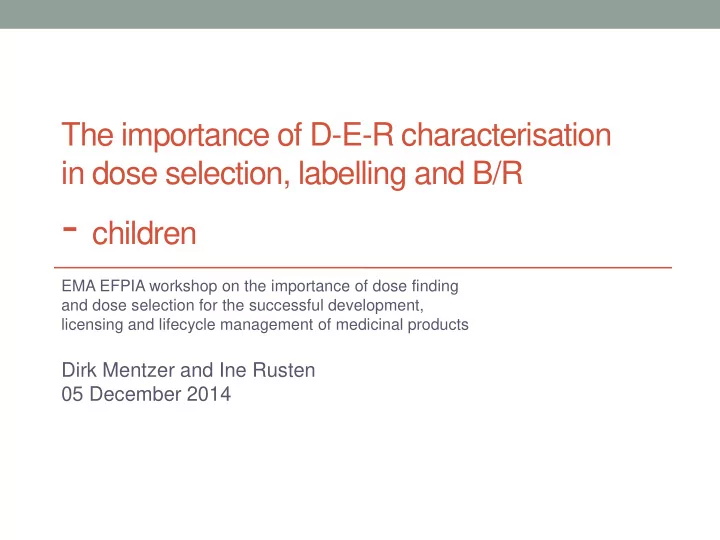 The importance of D-E-R characterisation in dose selection, labelling and B/R

- children

EMA EFPIA workshop on the importance of dose finding and dose selection for the successful development, licensing and lifecycle management of medicinal products

Dirk Mentzer and Ine Rusten
05 December 2014